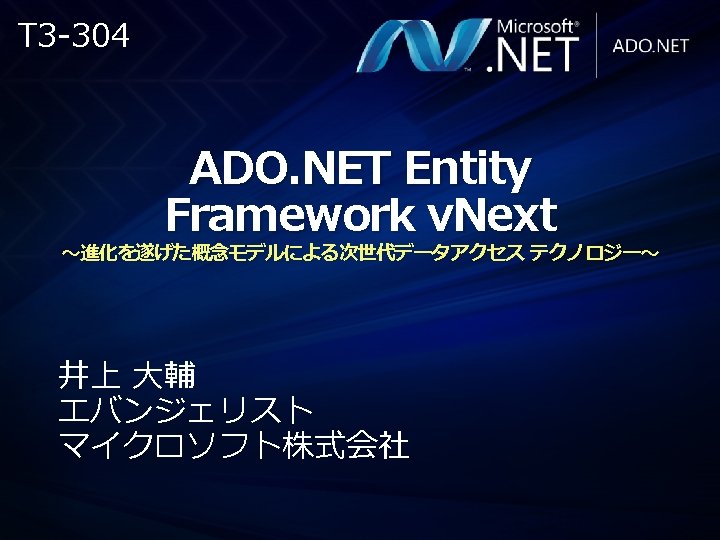 T3-304

Microsoft® .NET

ADO.NET

ADO.NET Entity Framework vNext
～進化を遂げた概念モデルによる次世代データアクセス テクノロジー～

井上 大輔
エバンジェリスト
マイクロソフト株式会社